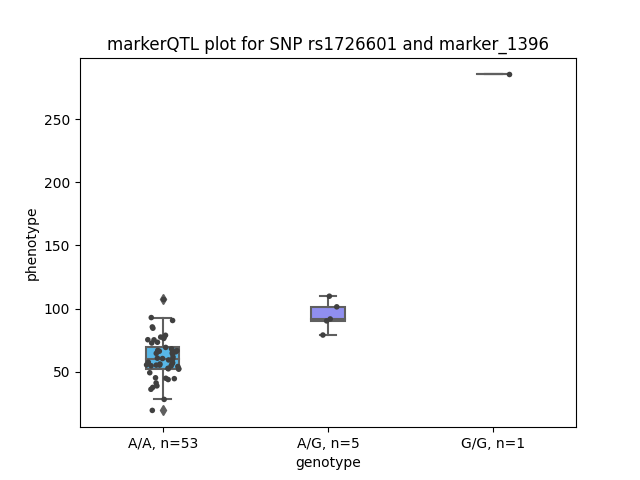 markerQTL plot for SNP rs1726601 and marker_1396

phenotype

250

200

150

100

50

A/A, n=53

A/G, n=5

G/G, n=1

genotype